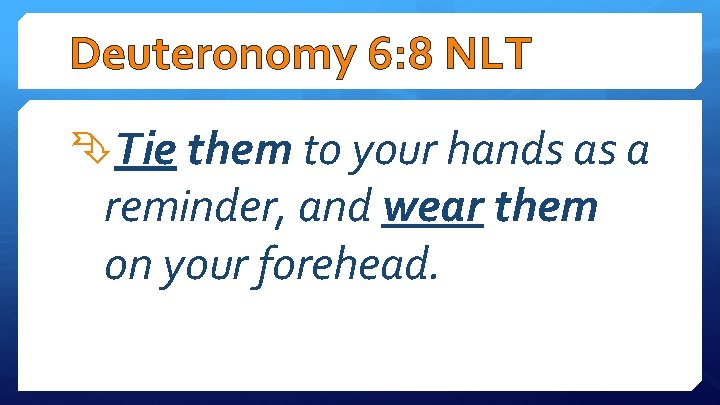 Deuteronomy 6:8 NLT

Tie them to your hands as a reminder, and wear them on your forehead.